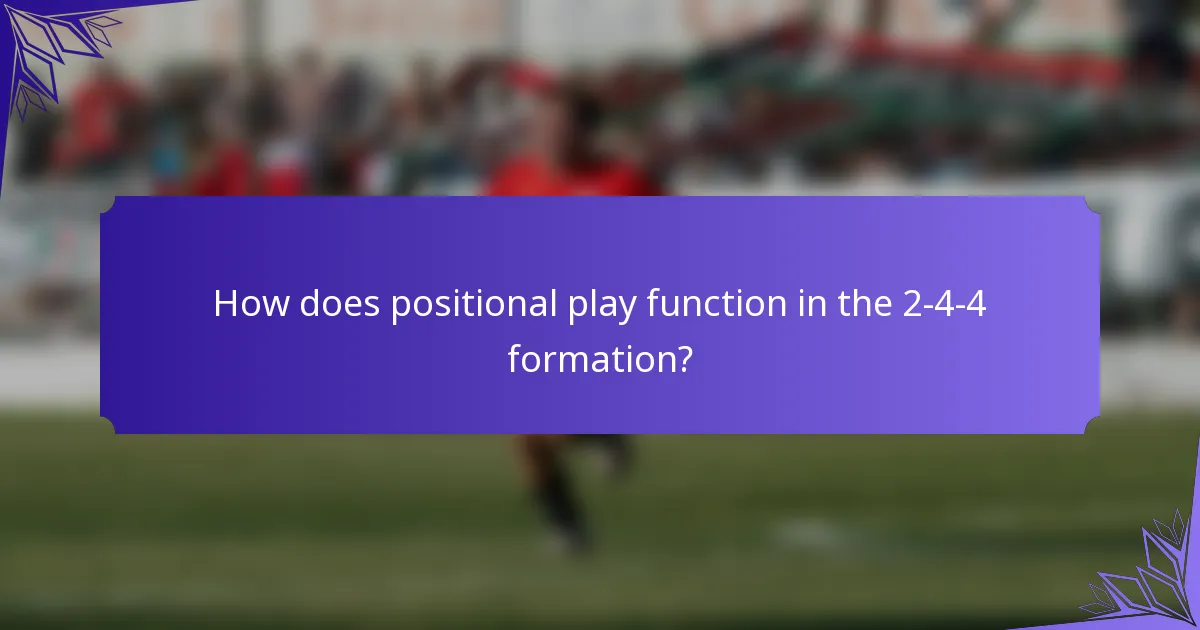 How does positional play function in the 2-4-4 formation?